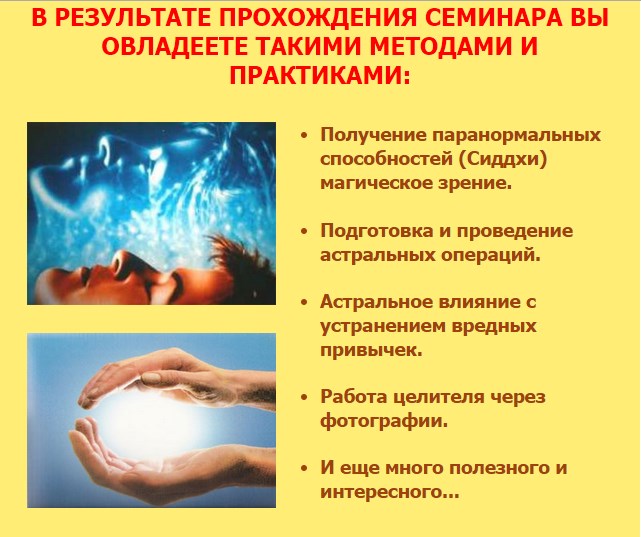 В РЕЗУЛЬТАТЕ ПРОХОЖДЕНИЯ СЕМИНАРА ВЫ ОВЛАДЕЕТЕ ТАКИМИ МЕТОДАМИ И ПРАКТИКАМИ:

• Получение паранормальных способностей (Сиддхи) магическое зрение.

• Подготовка и проведение астральных операций.

• Астральное влияние с устранением вредных привычек.

• Работа целителя через фотографии.

• И еще много полезного и интересного...